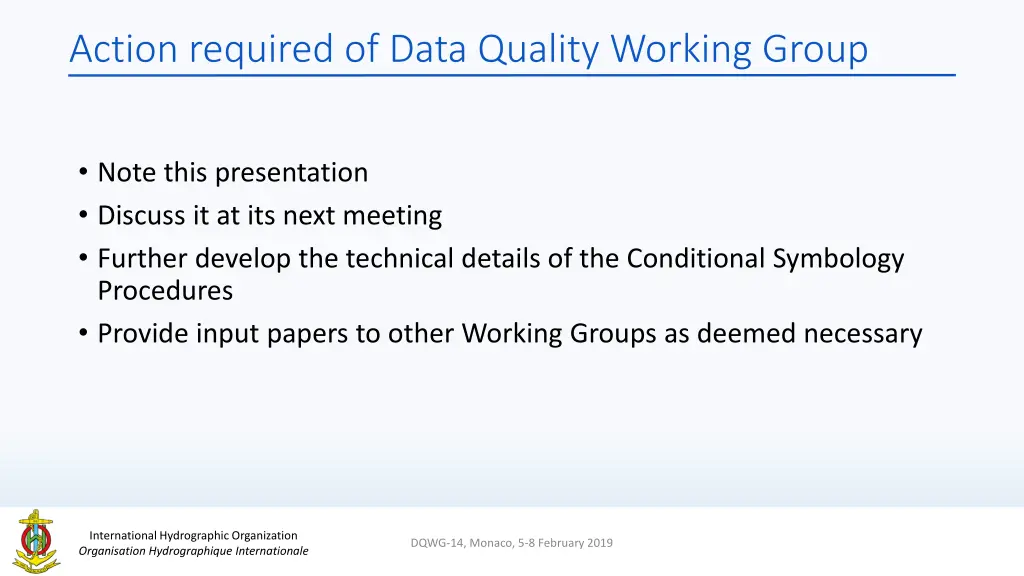 Action required of Data Quality Working Group

• Note this presentation
• Discuss it at its next meeting
• Further develop the technical details of the Conditional Symbology Procedures
• Provide input papers to other Working Groups as deemed necessary

International Hydrographic Organization
Organisation Hydrographique Internationale

DQWG-14, Monaco, 5-8 February 2019